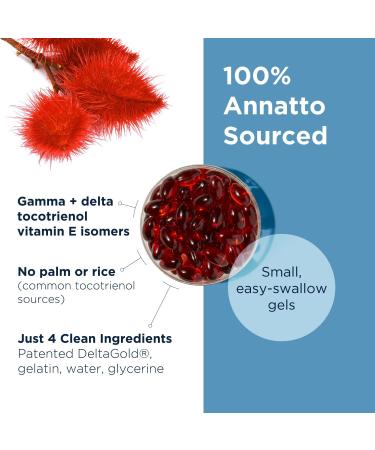 100% Annatto Sourced

Gamma + delta tocotrienol vitamin E isomers

No palm or rice
(common tocotrienol sources)

Just 4 Clean Ingredients
Patented DeltaGold®, gelatin, water, glycerine

Small, easy-swallow gels